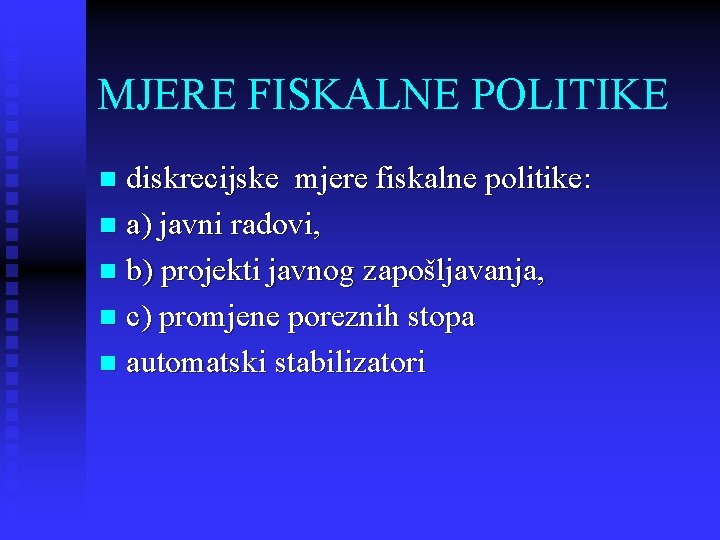 MJERE FISKALNE POLITIKE

- diskrecijske mjere fiskalne politike:
- a) javni radovi,
- b) projekti javnog zapošljavanja,
- c) promjene poreznih stopa
- automatski stabilizatori